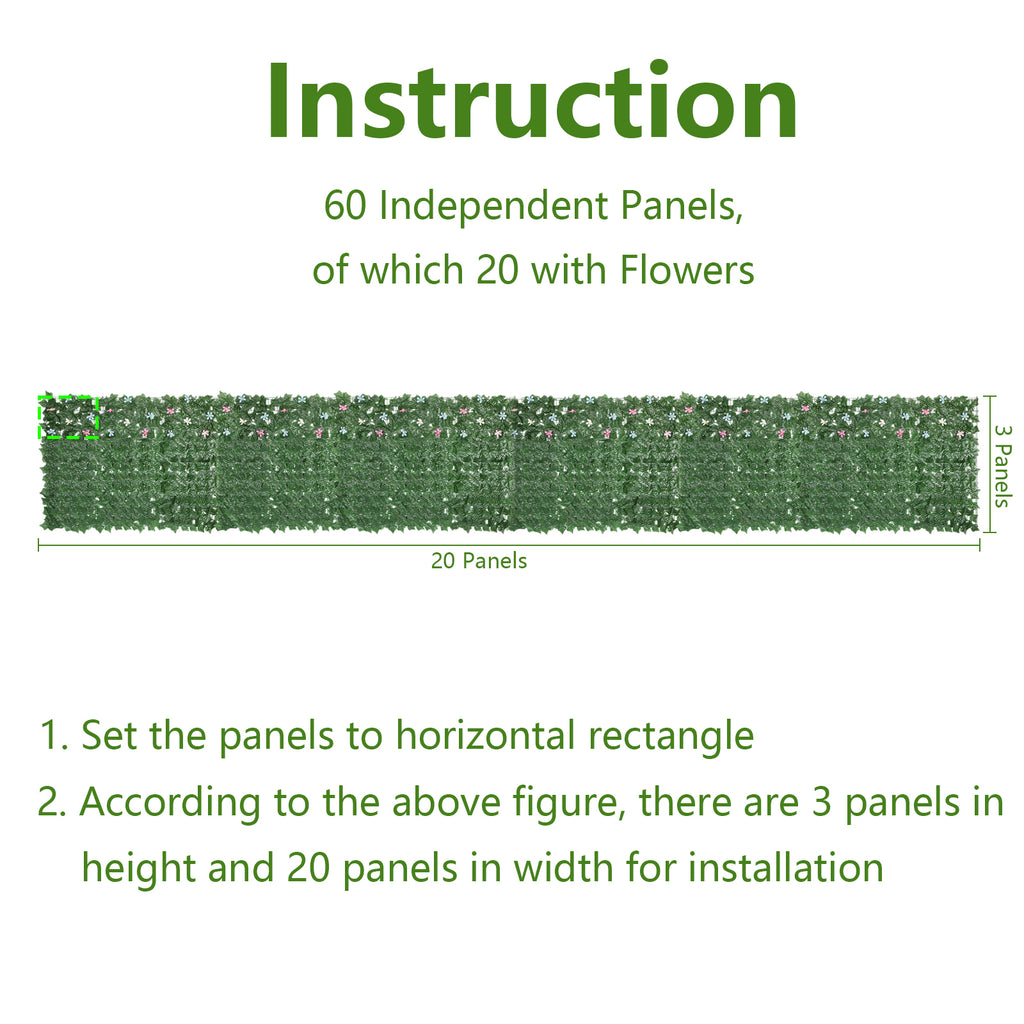 Instruction

60 Independent Panels,
of which 20 with Flowers

3 Panels

20 Panels

1. Set the panels to horizontal rectangle

2. According to the above figure, there are 3 panels in height and 20 panels in width for installation